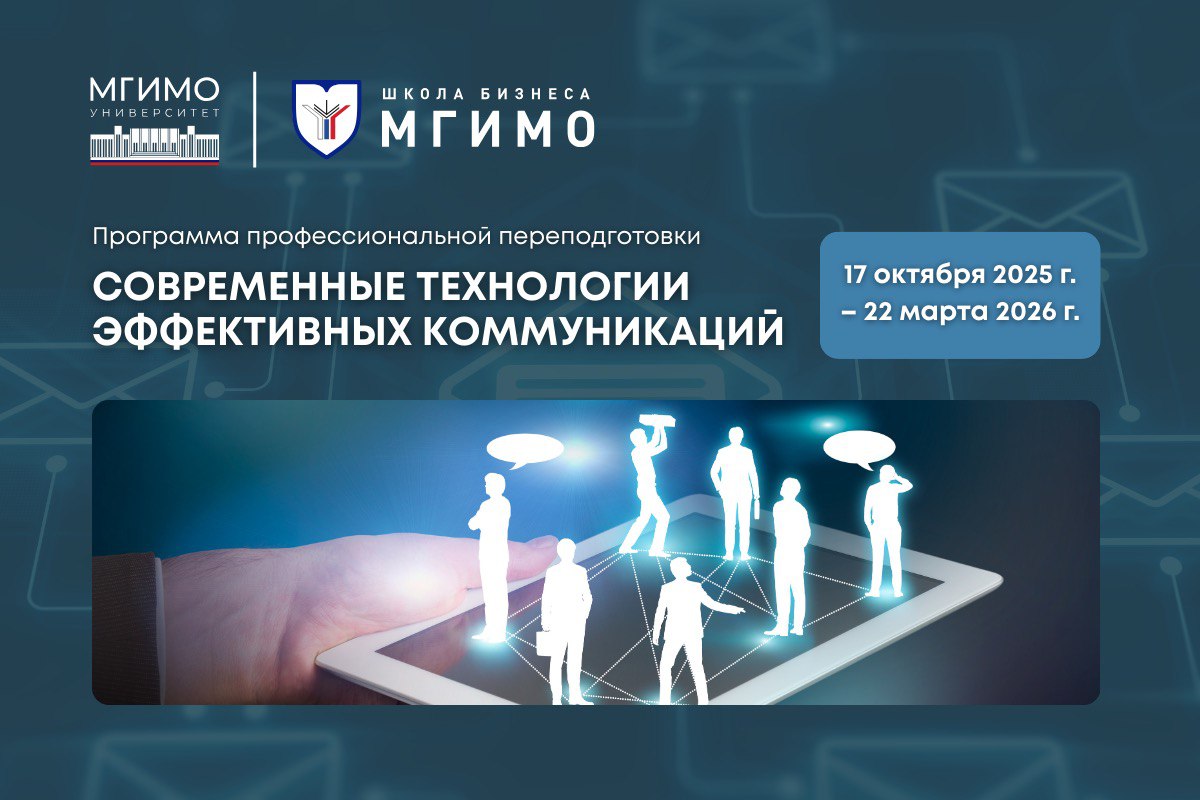 МГИМО
УНИВЕРСИТЕТ

ШКОЛА БИЗНЕСА
МГИМО

Программа профессиональной переподготовки

СОВРЕМЕННЫЕ ТЕХНОЛОГИИ ЭФФЕКТИВНЫХ КОММУНИКАЦИЙ

17 октября 2025 г. – 22 марта 2026 г.